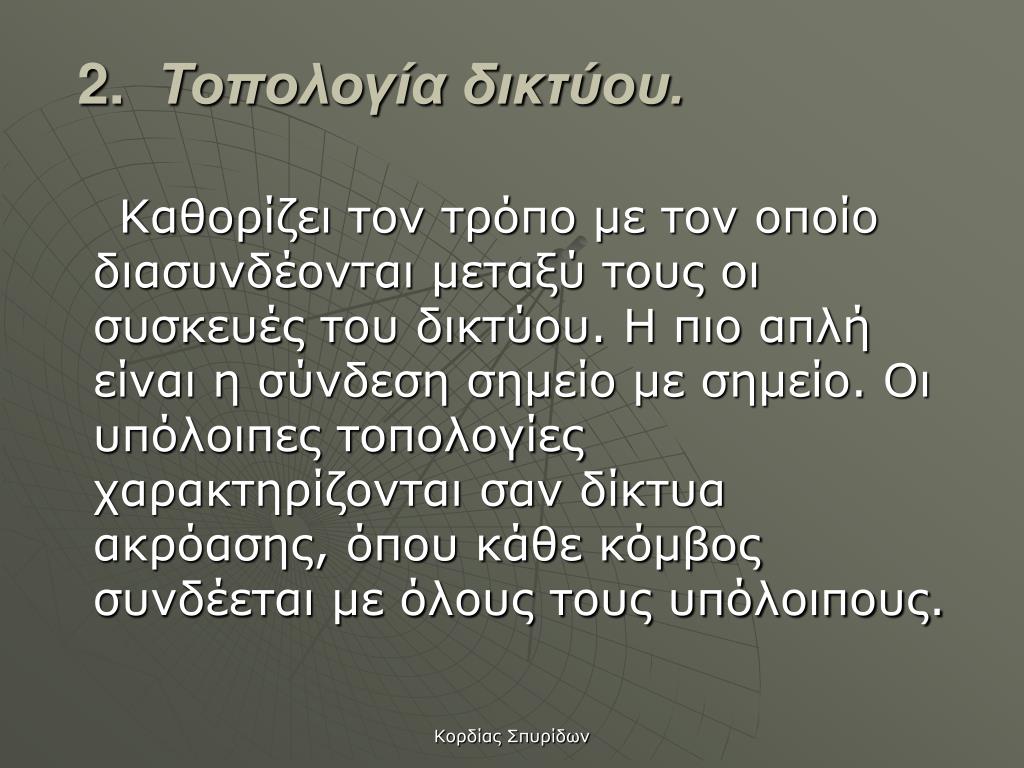 2. Τοπολογία δικτύου.

Καθορίζει τον τρόπο με τον οποίο διασυνδέονται μεταξύ τους οι συσκευές του δικτύου. Η πιο απλή είναι η σύνδεση σημείο με σημείο. Οι υπόλοιπες τοπολογίες χαρακτηρίζονται σαν δίκτυα ακρόασης, όπου κάθε κόμβος συνδέεται με όλους τους υπόλοιπους.

Κορδίας Σπυρίδων